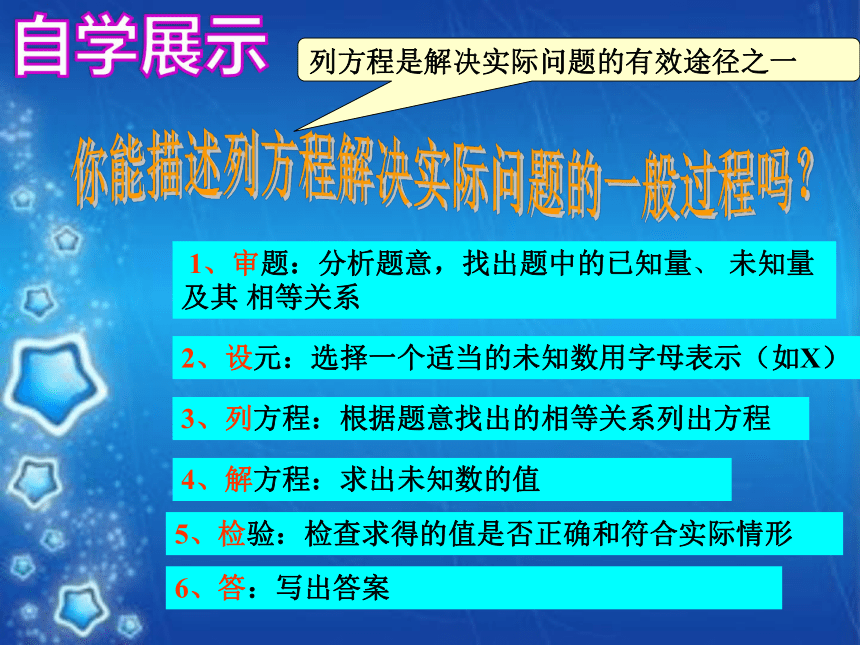 自学展示

列方程是解决实际问题的有效途径之一

你能描述列方程解决实际问题的一般过程吗？

1、审题：分析题意，找出题中的已知量、 未知量及其 相等关系

2、设元：选择一个适当的未知数用字母表示（如X）

3、列方程：根据题意找出的相等关系列出方程

4、解方程：求出未知数的值

5、检验：检查求得的值是否正确和符合实际情形

6、答：写出答案